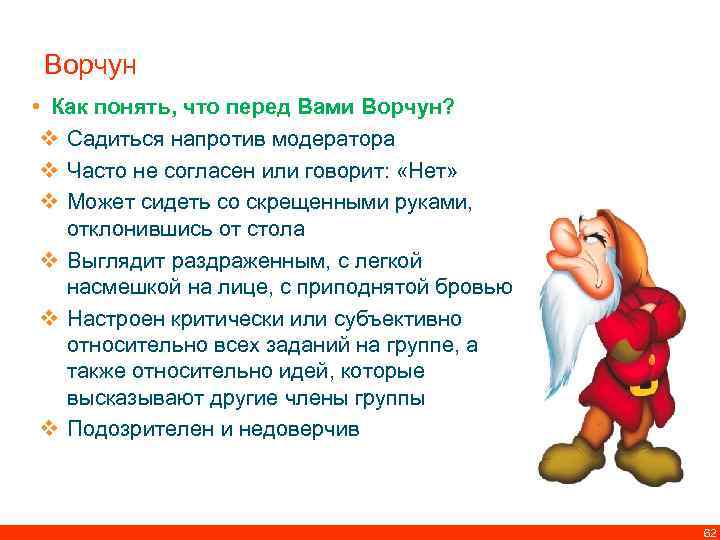 Ворчун

• Как понять, что перед Вами Ворчун?

❖ Садиться напротив модератора

❖ Часто не согласен или говорит: «Нет»

❖ Может сидеть со скрещенными руками, отклонившись от стола

❖ Выглядит раздраженным, с легкой насмешкой на лице, с приподнятой бровью

❖ Настроен критически или субъективно относительно всех заданий на группе, а также относительно идей, которые высказывают другие члены группы

❖ Подозрителен и недоверчив

62